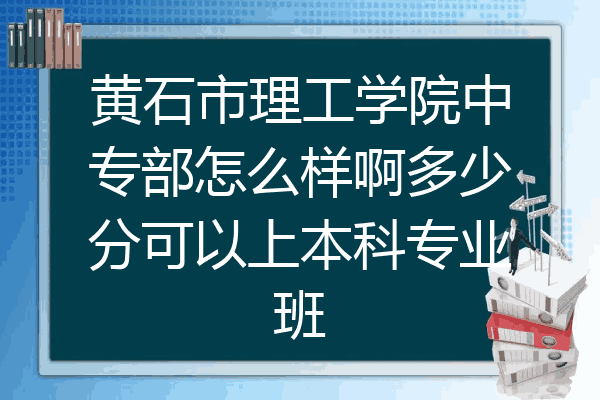 黄石市理工学院中专部怎么样啊多少分可以上本科专业班